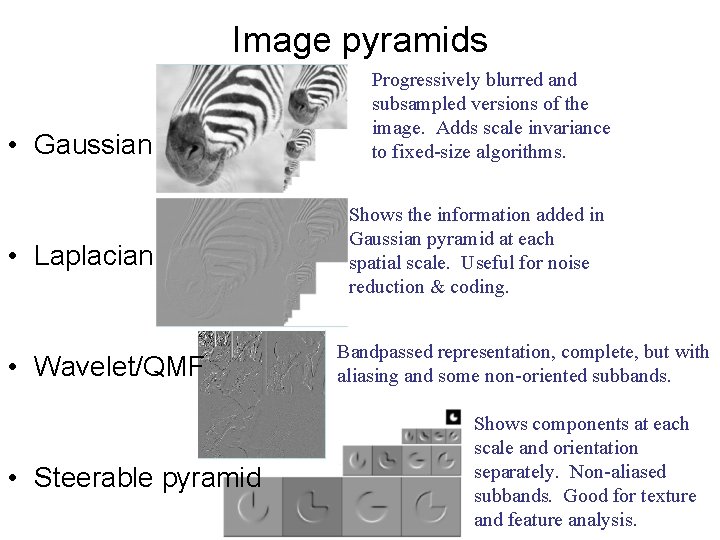 Image pyramids

• Gaussian

Progressively blurred and subsampled versions of the image. Adds scale invariance to fixed-size algorithms.

• Laplacian

Shows the information added in Gaussian pyramid at each spatial scale. Useful for noise reduction & coding.

• Wavelet/QMF

Bandpassed representation, complete, but with aliasing and some non-oriented subbands.

• Steerable pyramid

Shows components at each scale and orientation separately. Non-aliased subbands. Good for texture and feature analysis.